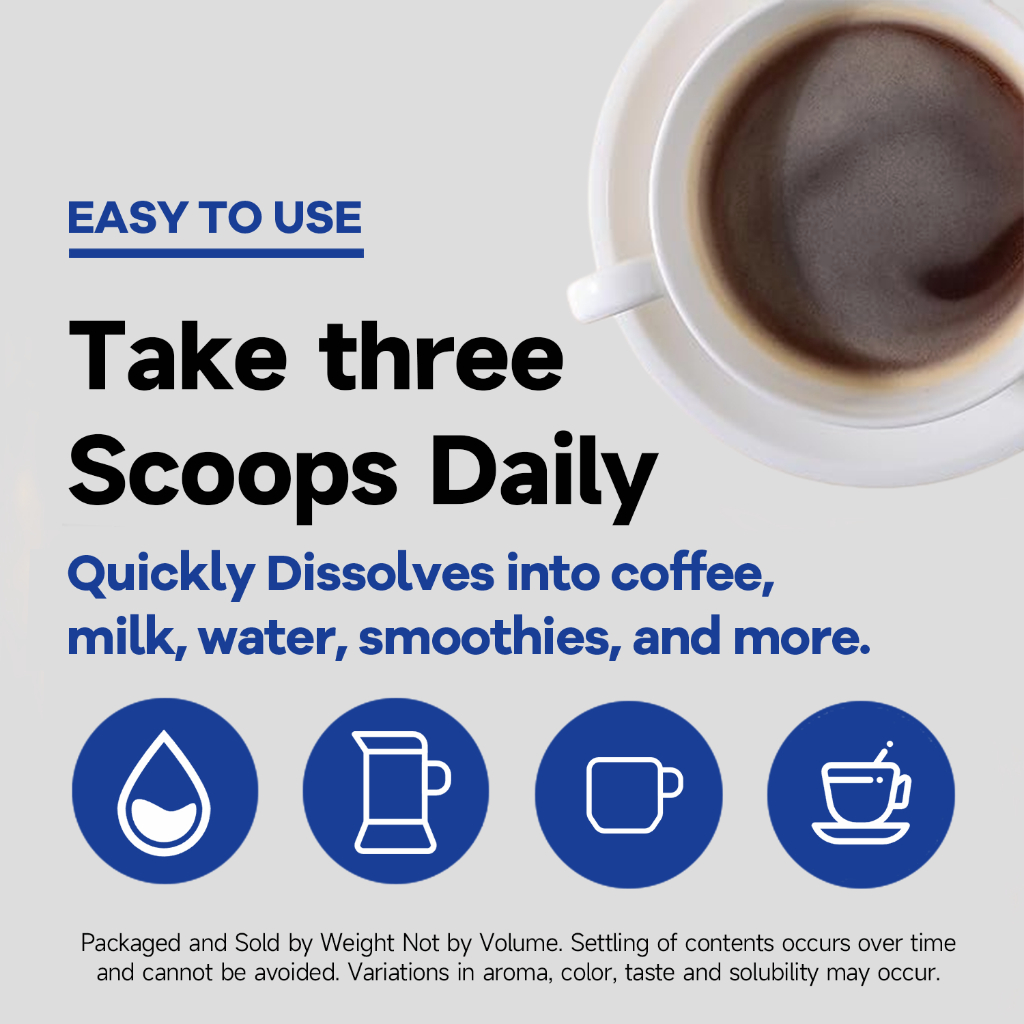 EASY TO USE

Take three Scoops Daily

Quickly Dissolves into coffee, milk, water, smoothies, and more.

Packaged and Sold by Weight Not by Volume. Settling of contents occurs over time and cannot be avoided. Variations in aroma, color, taste and solubility may occur.